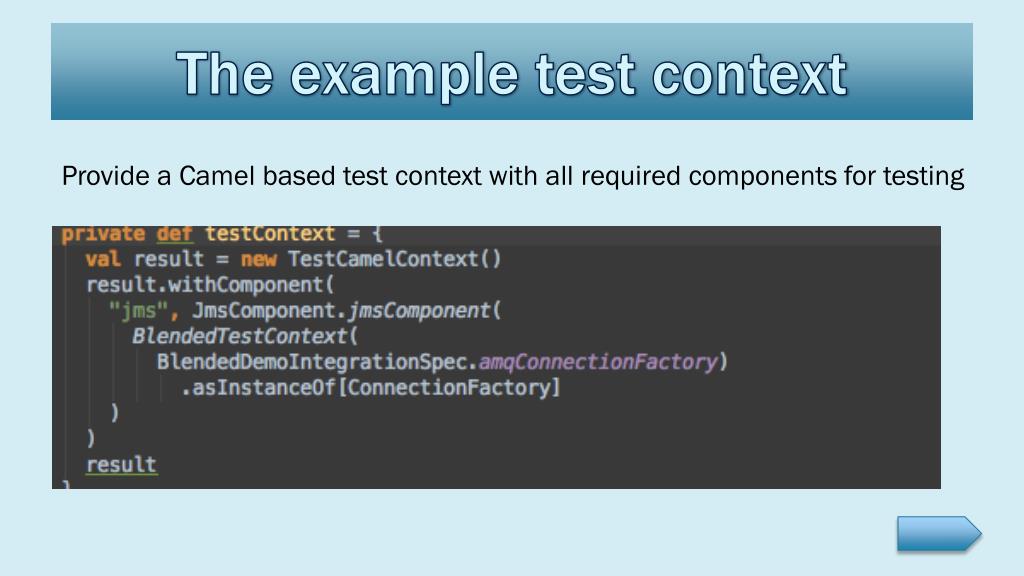 The example test context

Provide a Camel based test context with all required components for testing

private def testContext = {
  val result = new TestCamelContext()
  result.withComponent(
    "jms", JmsComponent.jmsComponent(
      BlendedTestContext(
        BlendedDemoIntegrationSpec.amqConnectionFactory)
          .asInstanceOf[ConnectionFactory]
      )
  )
  result
}